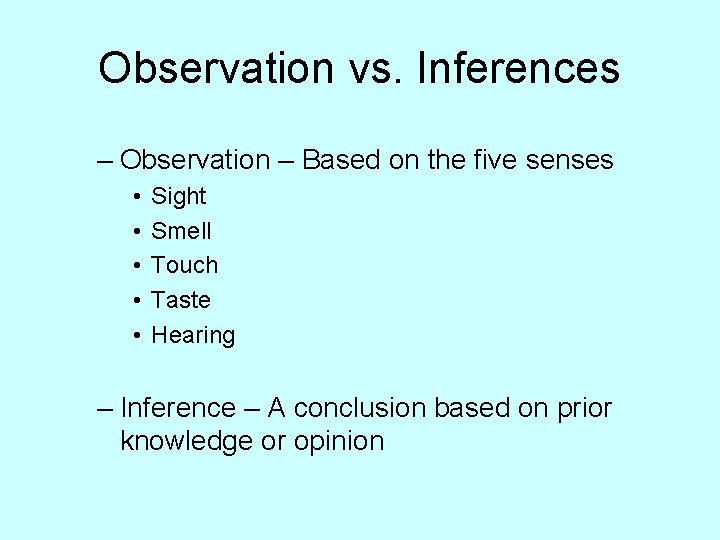 Observation vs. Inferences

– Observation – Based on the five senses
• Sight
• Smell
• Touch
• Taste
• Hearing

– Inference – A conclusion based on prior knowledge or opinion